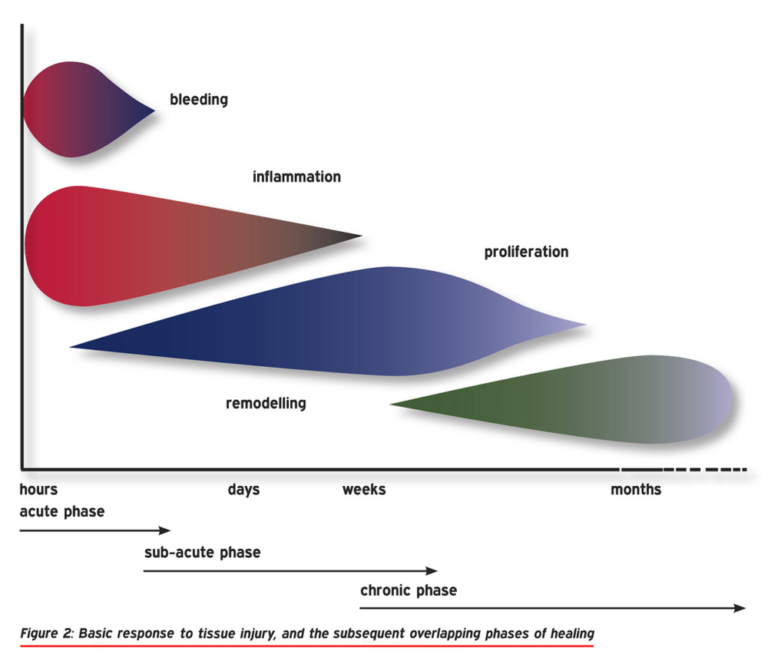 bleeding

inflammation

proliferation

remodelling

hours

days

weeks

months

acute phase

sub-acute phase

chronic phase

Figure 2: Basic response to tissue injury, and the subsequent overlapping phases of healing